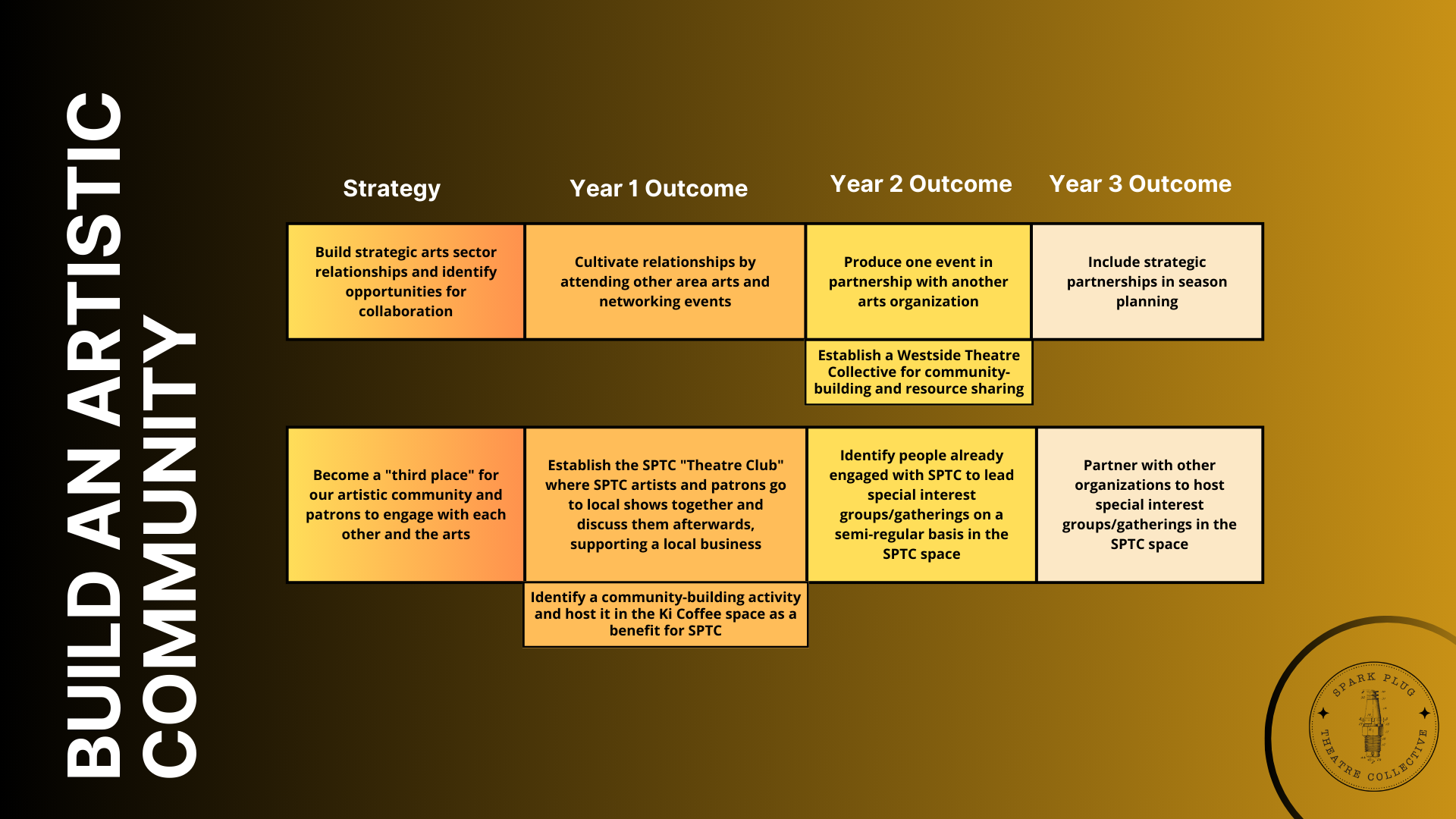 BUILD AN ARTISTIC COMMUNITY

| Strategy | Year 1 Outcome | Year 2 Outcome | Year 3 Outcome |
|---|---|---|---|
| Build strategic arts sector relationships and identify opportunities for collaboration | Cultivate relationships by attending other area arts and networking events | Produce one event in partnership with another arts organization | Include strategic partnerships in season planning |
| | | Establish a Westside Theatre Collective for community-building and resource sharing | |
| Become a "third place" for our artistic community and patrons to engage with each other and the arts | Establish the SPTC "Theatre Club" where SPTC artists and patrons go to local shows together and discuss them afterwards, supporting a local business | Identify people already engaged with SPTC to lead special interest groups/gatherings on a semi-regular basis in the SPTC space | Partner with other organizations to host special interest groups/gatherings in the SPTC space |
| | Identify a community-building activity and host it in the Ki Coffee space as a benefit for SPTC | | |

SPARK PLUG THEATRE COLLECTIVE